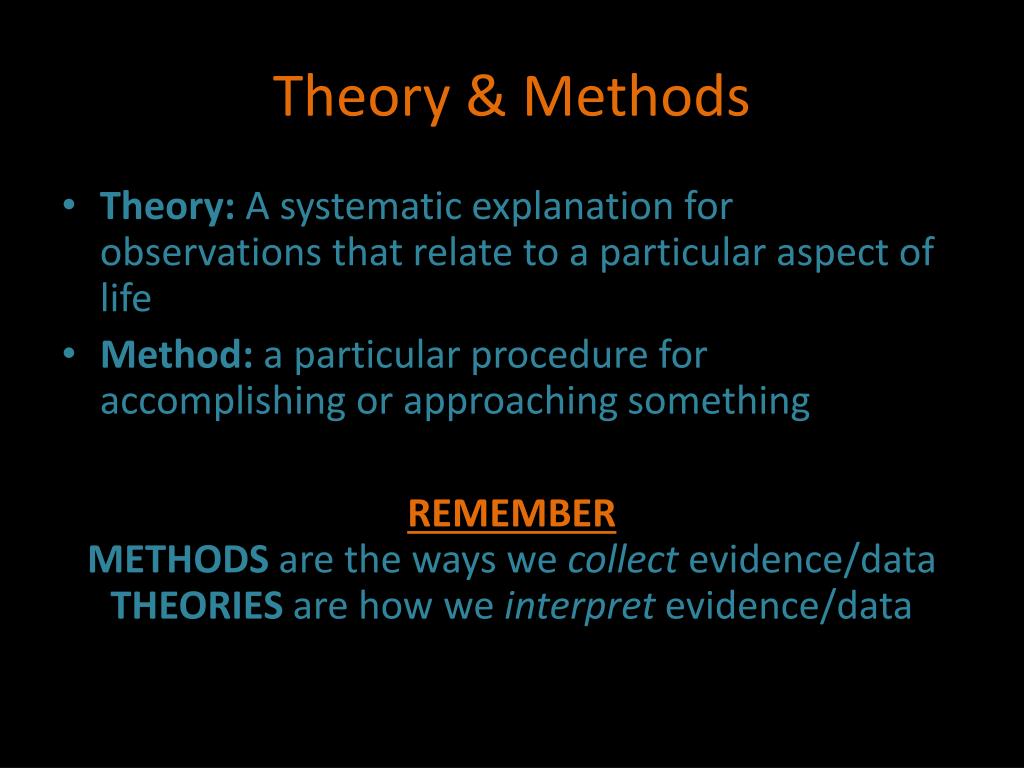 Theory & Methods

• Theory: A systematic explanation for observations that relate to a particular aspect of life
• Method: a particular procedure for accomplishing or approaching something

REMEMBER
METHODS are the ways we collect evidence/data
THEORIES are how we interpret evidence/data